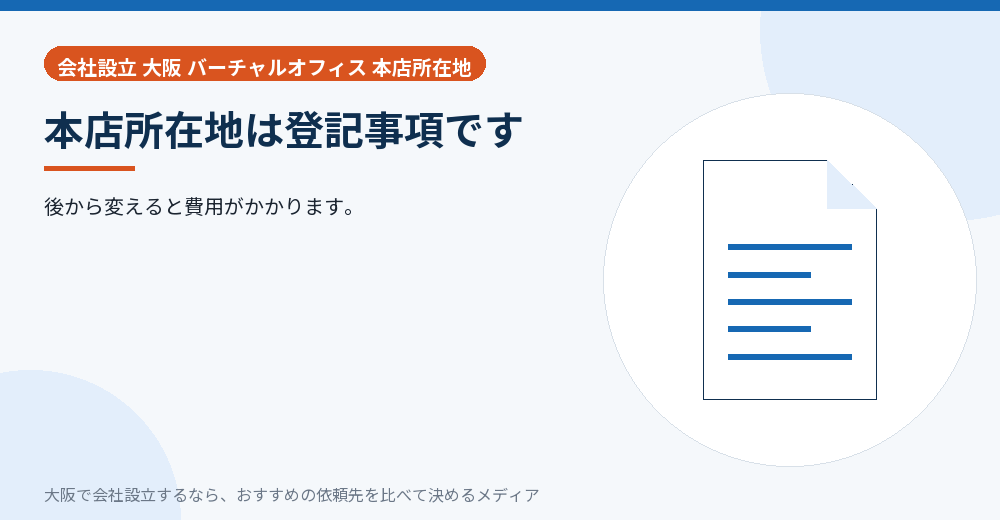 会社設立 大阪 バーチャルオフィス 本店所在地

本店所在地は登記事項です

後から変えると費用がかかります。

大阪で会社設立するなら、おすすめの依頼先を比べて決めるメディア